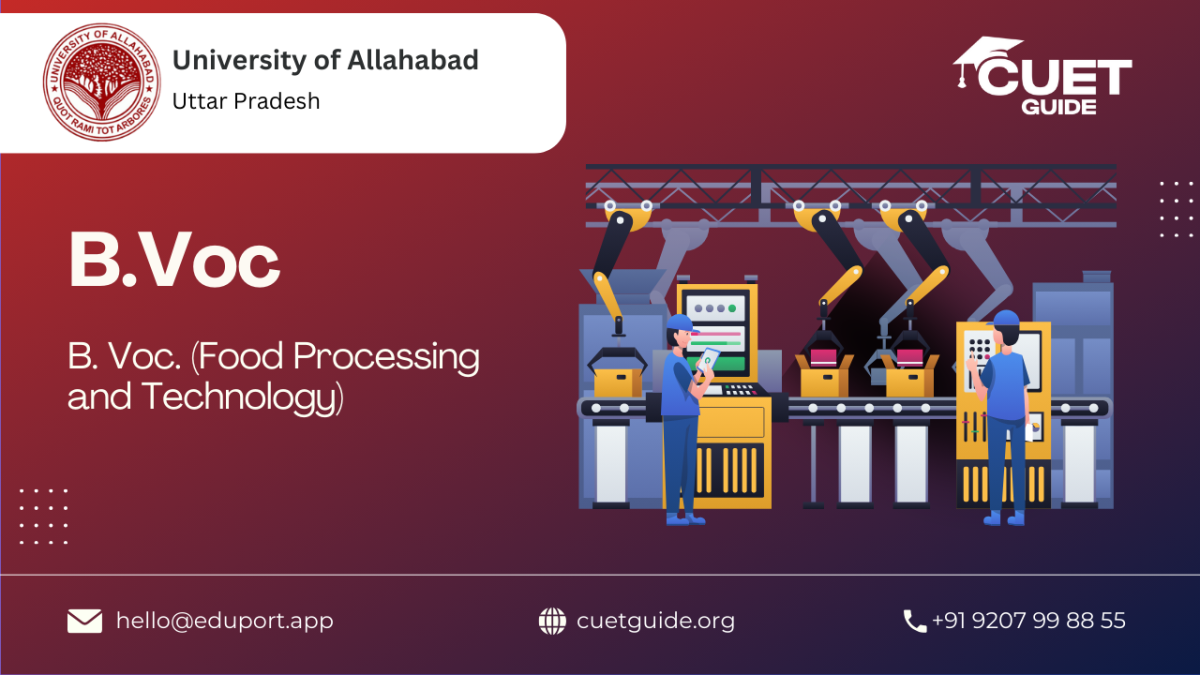 UNIVERSITY OF ALLAHABAD
QUOT RAMI TOT ARBORES

University of Allahabad
Uttar Pradesh

CUET GUIDE

B.Voc

B. Voc. (Food Processing and Technology)

hello@eduport.app

cuetguide.org

+91 9207 99 88 55